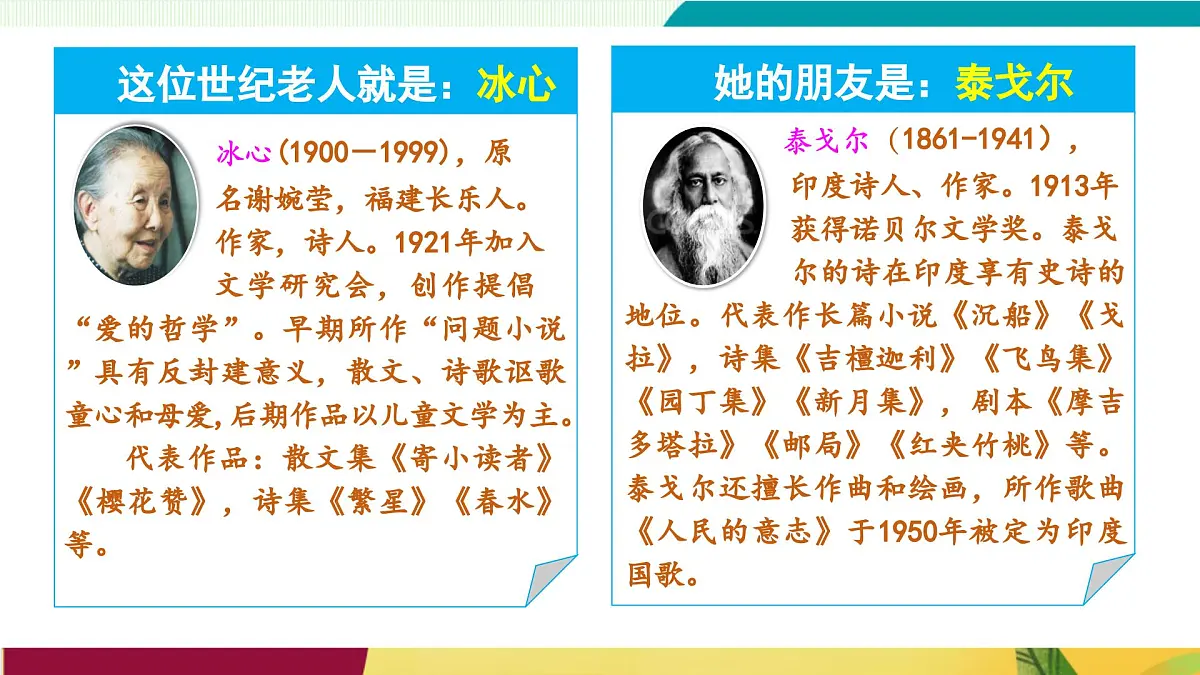 这位世纪老人就是：冰心

冰心(1900—1999)，原名谢婉莹，福建长乐人。作家，诗人。1921年加入文学研究会，创作提倡“爱的哲学”。早期所作“问题小说”具有反封建意义，散文、诗歌讴歌童心和母爱,后期作品以儿童文学为主。

代表作品：散文集《寄小读者》《樱花赞》，诗集《繁星》《春水》等。

她的朋友是：泰戈尔

泰戈尔（1861-1941），印度诗人、作家。1913年获得诺贝尔文学奖。泰戈尔的诗在印度享有史诗的地位。代表作长篇小说《沉船》《戈拉》，诗集《吉檀迦利》《飞鸟集》《园丁集》《新月集》，剧本《摩吉多塔拉》《邮局》《红夹竹桃》等。泰戈尔还擅长作曲和绘画，所作歌曲《人民的意志》于1950年被定为印度国歌。